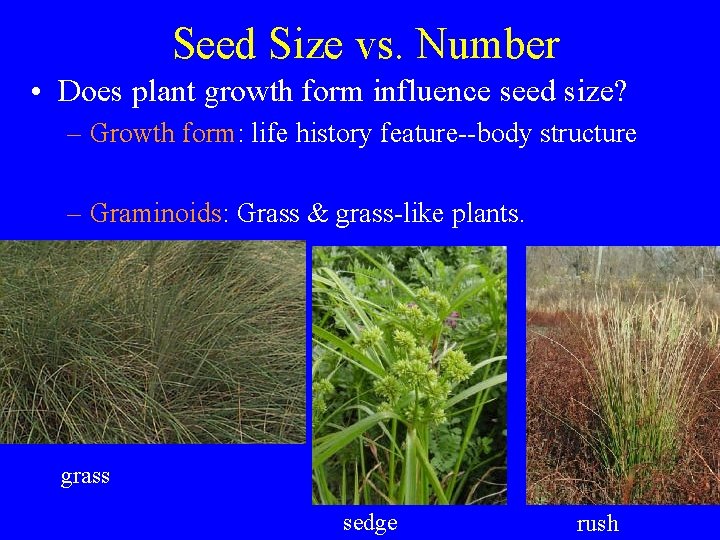 Seed Size vs. Number

• Does plant growth form influence seed size?

– Growth form: life history feature--body structure

– Graminoids: Grass & grass-like plants.

grass

sedge

rush